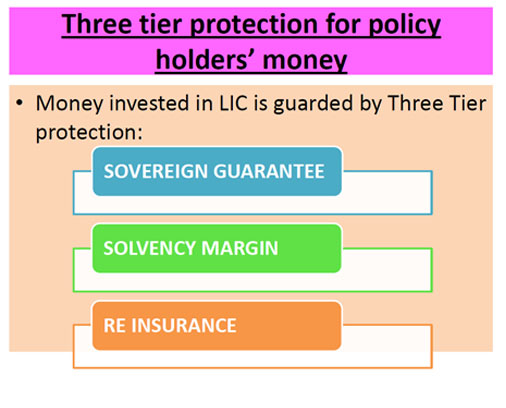 Three tier protection for policy holders’ money

• Money invested in LIC is guarded by Three Tier protection:

SOVEREIGN GUARANTEE

SOLVENCY MARGIN

RE INSURANCE